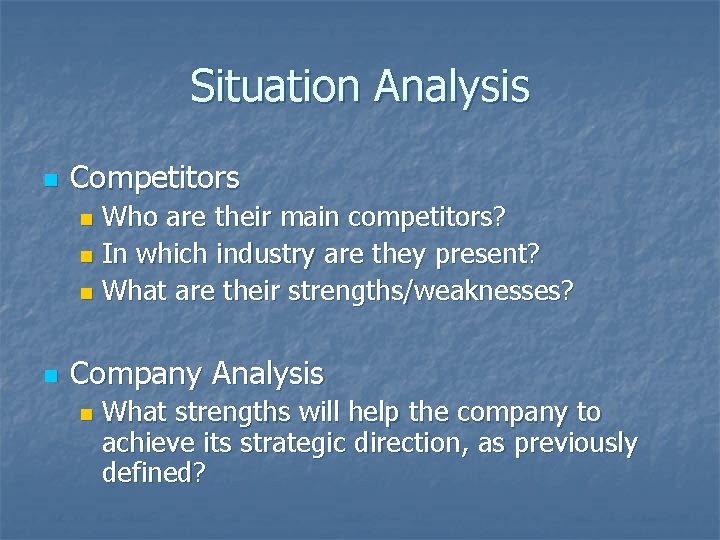 Situation Analysis

Competitors

Who are their main competitors?

In which industry are they present?

What are their strengths/weaknesses?

Company Analysis

What strengths will help the company to achieve its strategic direction, as previously defined?